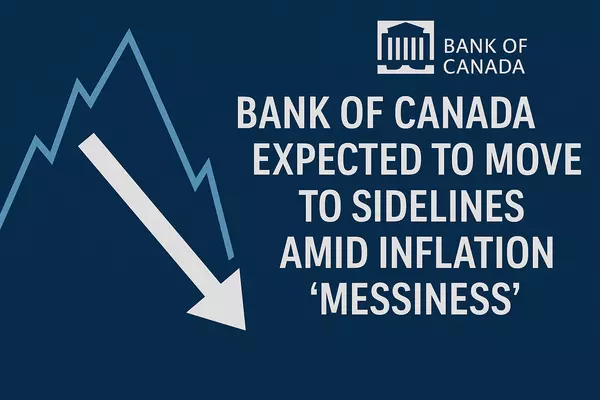 BANK OF CANADA

BANK OF CANADA EXPECTED TO MOVE TO SIDELINES AMID INFLATION ‘MESSINESS’